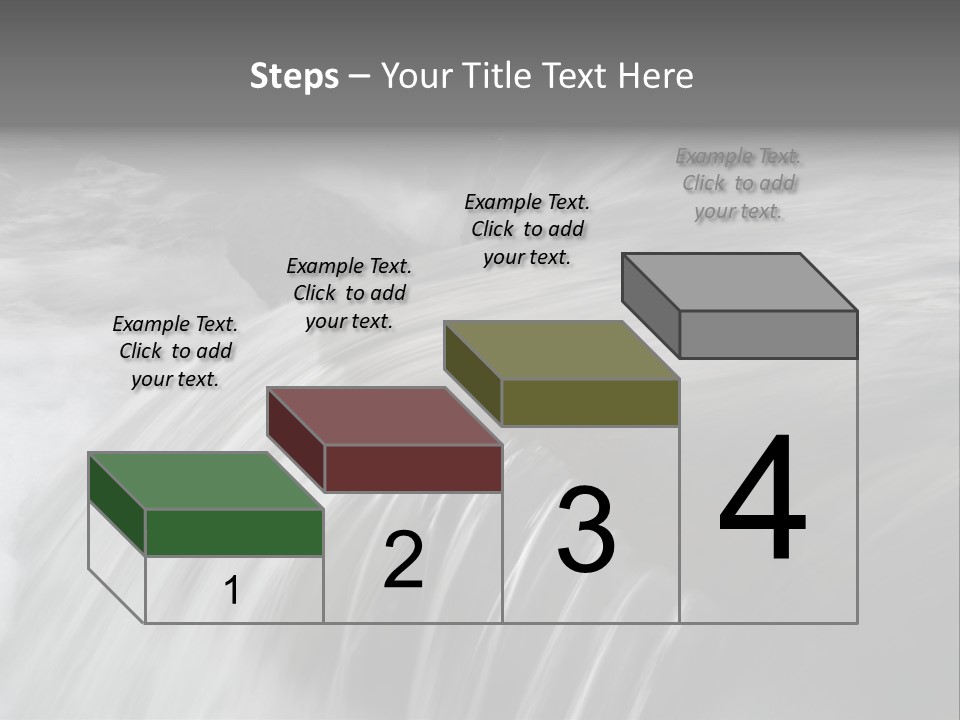 Steps – Your Title Text Here

Example Text. Click to add your text.

Example Text. Click to add your text.

Example Text. Click to add your text.

Example Text. Click to add your text.

1

2

3

4